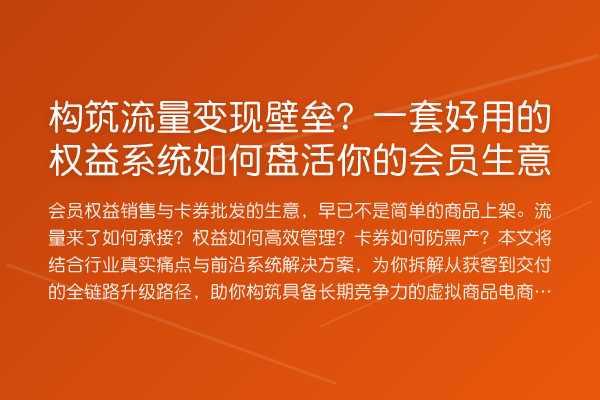 构筑流量变现壁垒？一套好用的权益系统如何盘活你的会员生意

会员权益销售与卡券批发的生意，早已不是简单的商品上架。流量来了如何承接？权益如何高效管理？卡券如何防黑产？本文将结合行业真实痛点与前沿系统解决方案，为你拆解从获客到交付的全链路升级路径，助你构筑具备长期竞争力的虚拟商品电商…